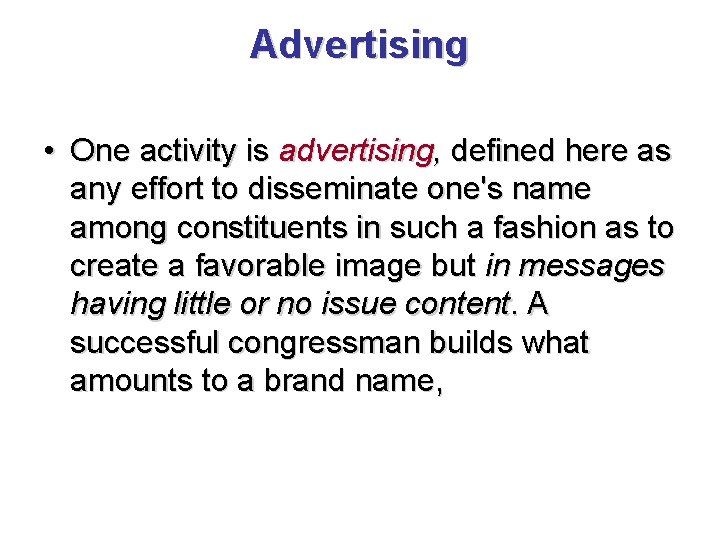 Advertising

• One activity is advertising, defined here as any effort to disseminate one's name among constituents in such a fashion as to create a favorable image but in messages having little or no issue content. A successful congressman builds what amounts to a brand name,